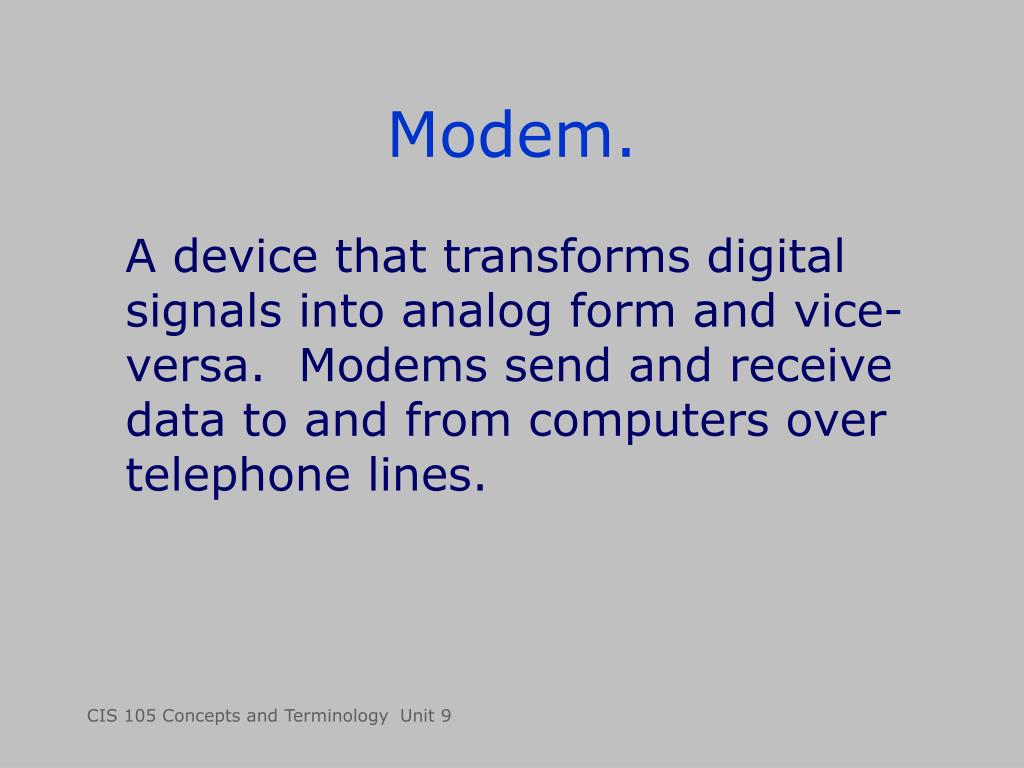 Modem.

A device that transforms digital signals into analog form and vice-versa. Modems send and receive data to and from computers over telephone lines.

CIS 105 Concepts and Terminology Unit 9